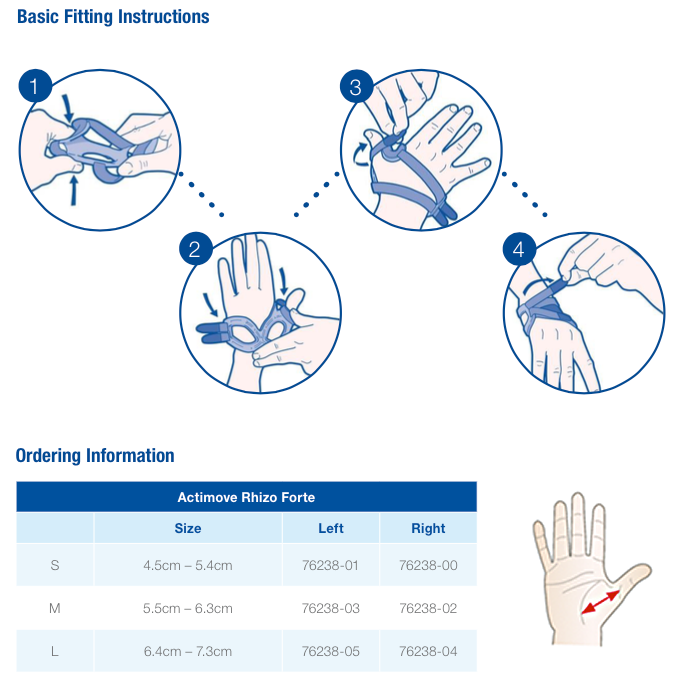 Basic Fitting Instructions

1

2

3

4

Ordering Information

| Actimove Rhizo Forte | | | |
|---|---|---|---|
| | Size | Left | Right |
| S | 4.5cm – 5.4cm | 76238-01 | 76238-00 |
| M | 5.5cm – 6.3cm | 76238-03 | 76238-02 |
| L | 6.4cm – 7.3cm | 76238-05 | 76238-04 |